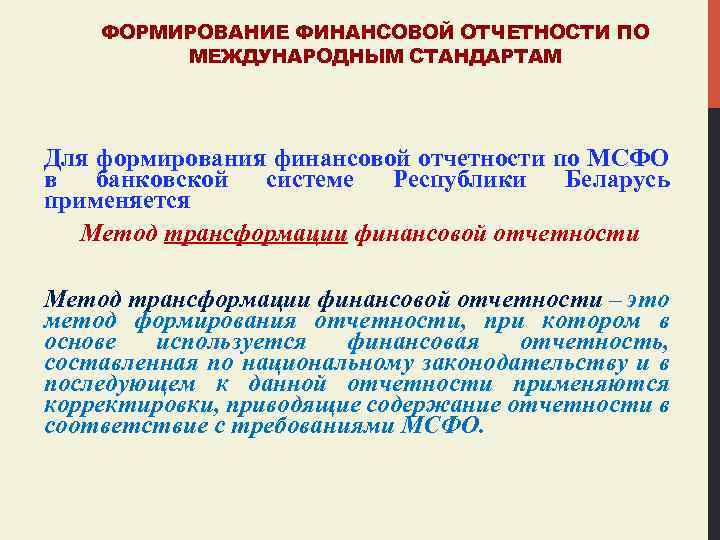 ФОРМИРОВАНИЕ ФИНАНСОВОЙ ОТЧЕТНОСТИ ПО МЕЖДУНАРОДНЫМ СТАНДАРТАМ

Для формирования финансовой отчетности по МСФО в банковской системе Республики Беларусь применяется

Метод трансформации финансовой отчетности

Метод трансформации финансовой отчетности – это метод формирования отчетности, при котором в основе используется финансовая отчетность, составленная по национальному законодательству и в последующем к данной отчетности применяются корректировки, приводящие содержание отчетности в соответствие с требованиями МСФО.